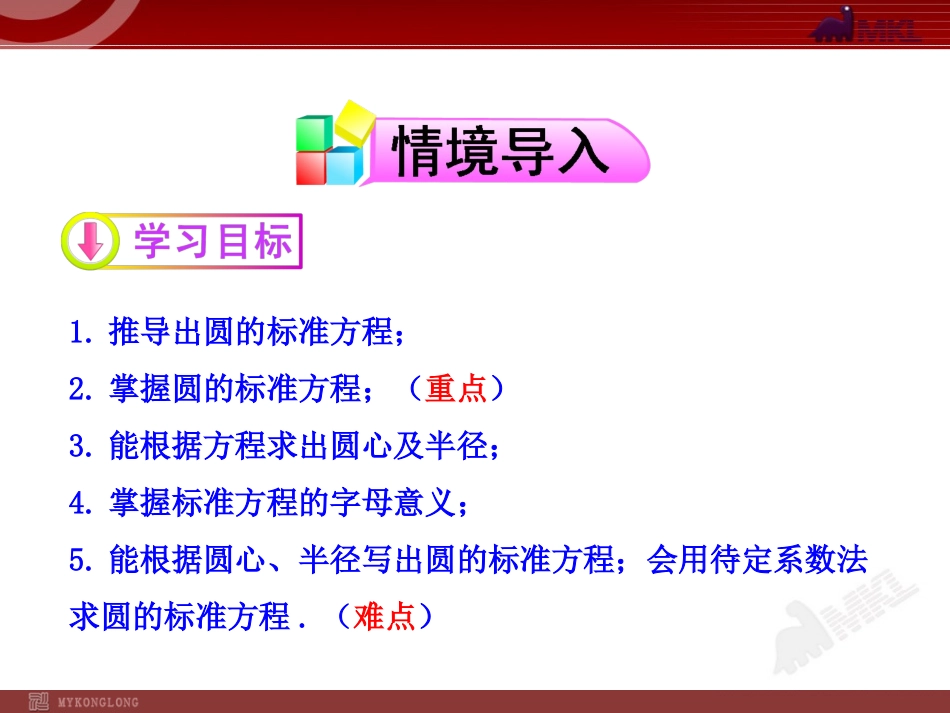 MKL

情境导入

学习目标

1. 推导出圆的标准方程；

2. 掌握圆的标准方程；（重点）

3. 能根据方程求出圆心及半径；

4. 掌握标准方程的字母意义；

5. 能根据圆心、半径写出圆的标准方程；会用待定系数法求圆的标准方程．（难点）

MKL

MYKONGLONG